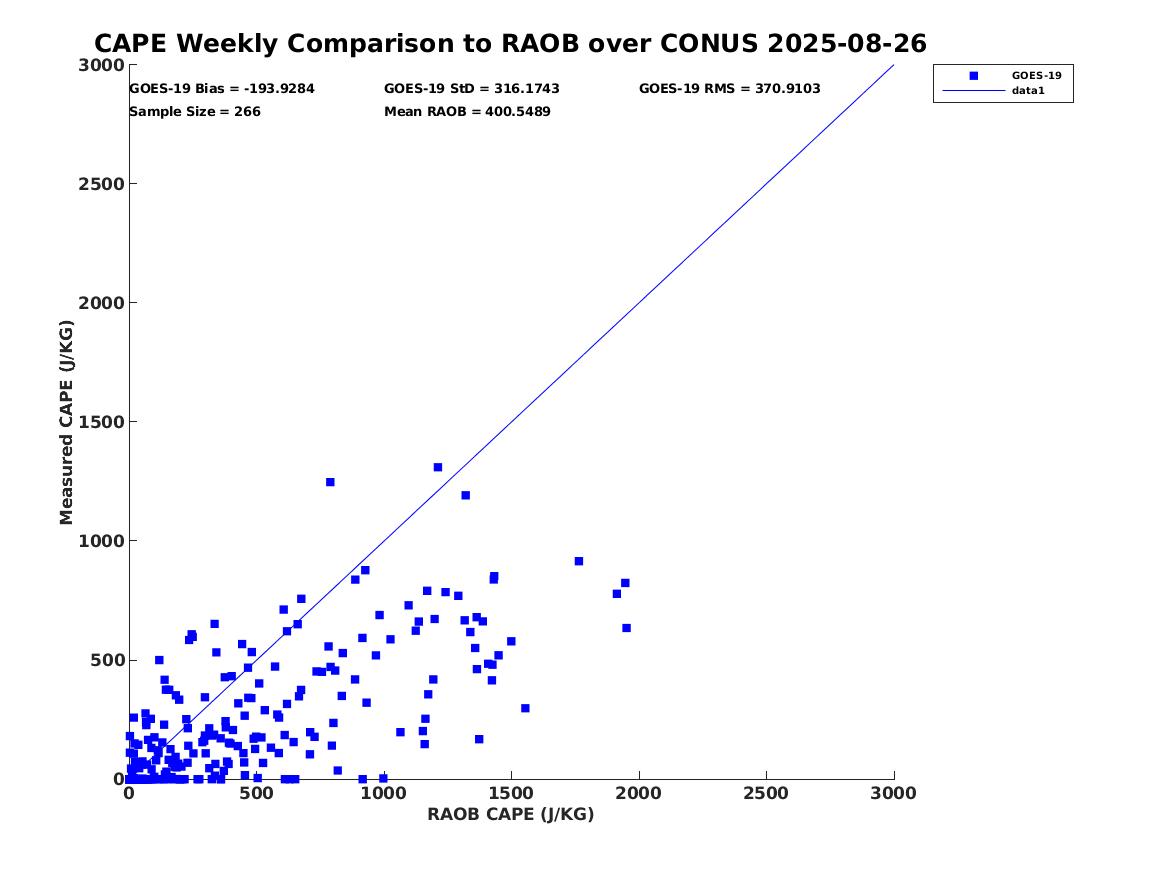 CAPE Weekly Comparison to RAOB over CONUS 2025-08-26

GOES-19 Bias = -193.9284
GOES-19 StD = 316.1743
GOES-19 RMS = 370.9103
Sample Size = 266
Mean RAOB = 400.5489

GOES-19
data1

Measured CAPE (J/KG)

3000
2500
2000
1500
1000
500
0

0
500
1000
1500
2000
2500
3000

RAOB CAPE (J/KG)